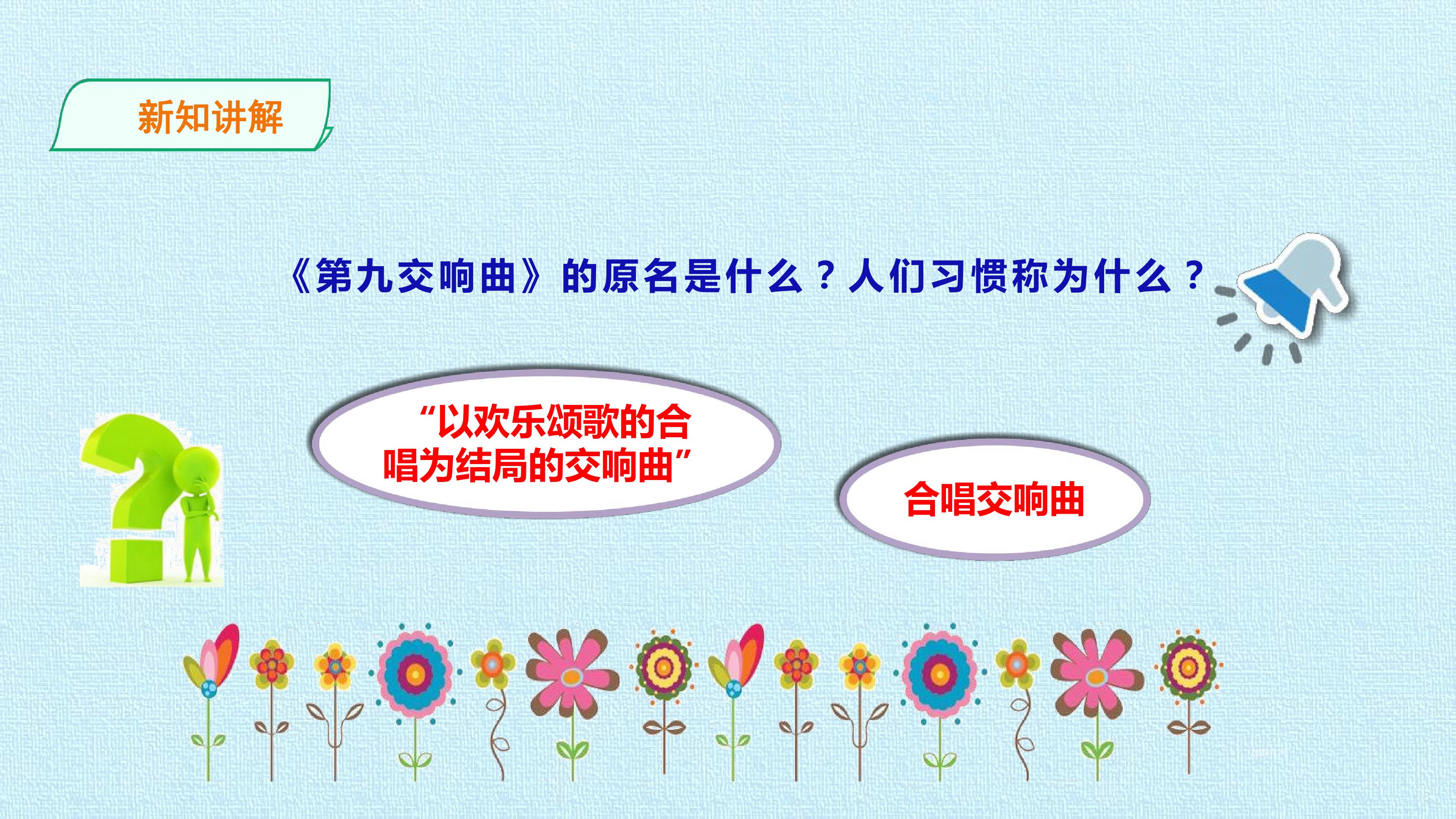 新知讲解

《第九交响曲》的原名是什么？人们习惯称为什么？

“以欢乐颂歌的合唱为结局的交响曲”

合唱交响曲